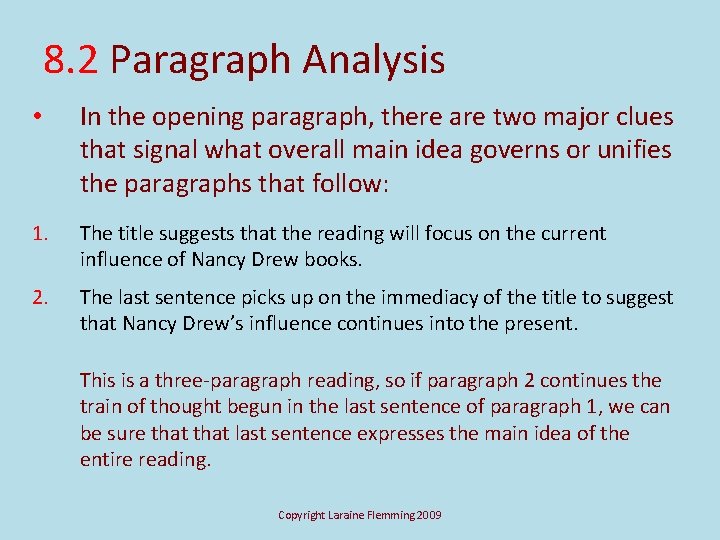 8.2 Paragraph Analysis

• In the opening paragraph, there are two major clues that signal what overall main idea governs or unifies the paragraphs that follow:

1. The title suggests that the reading will focus on the current influence of Nancy Drew books.

2. The last sentence picks up on the immediacy of the title to suggest that Nancy Drew's influence continues into the present.

This is a three-paragraph reading, so if paragraph 2 continues the train of thought begun in the last sentence of paragraph 1, we can be sure that that last sentence expresses the main idea of the entire reading.

Copyright Laraine Flemming 2009